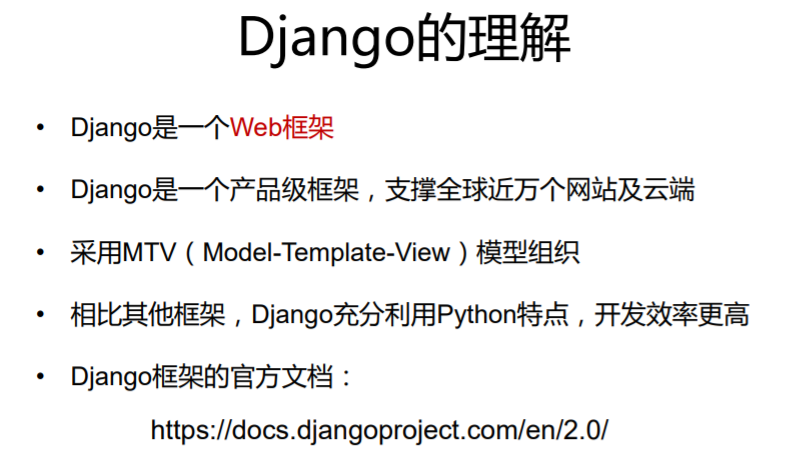 Django的理解

• Django是一个Web框架

• Django是一个产品级框架，支撑全球近万个网站及云端

• 采用MTV（Model-Template-View）模型组织

• 相比其他框架，Django充分利用Python特点，开发效率更高

• Django框架的官方文档：

https://docs.djangoproject.com/en/2.0/